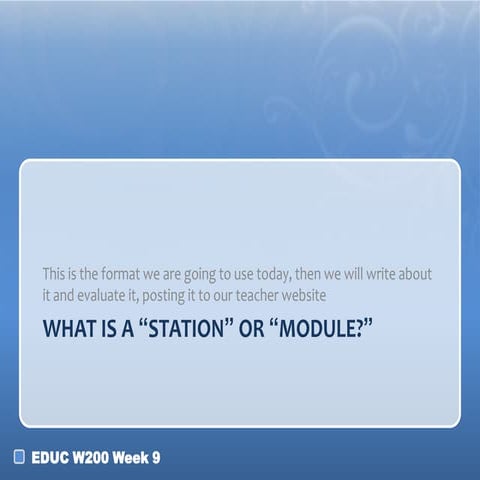 This is the format we are going to use today, then we will write about it and evaluate it, posting it to our teacher website

WHAT IS A “STATION” OR “MODULE?”

EDUC W200 Week 9